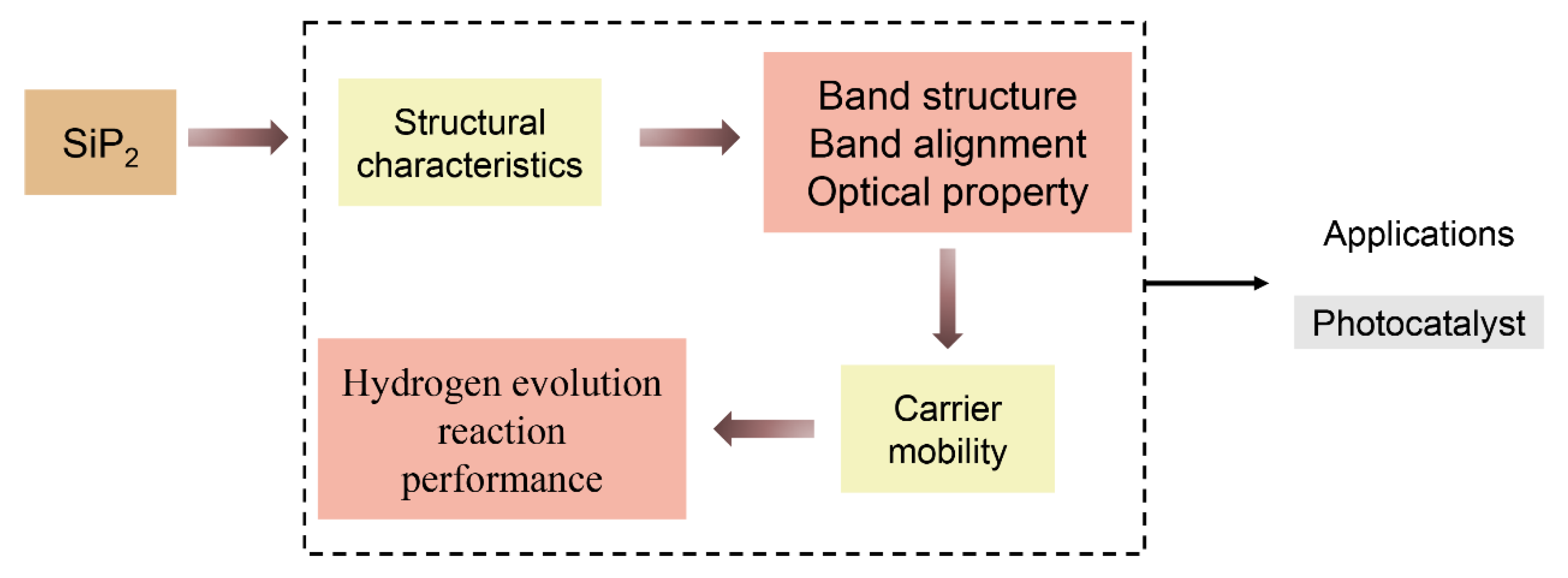 $SiP_2$

Structural characteristics

Band structure
Band alignment
Optical property

Carrier mobility

Hydrogen evolution reaction performance

Applications

Photocatalyst